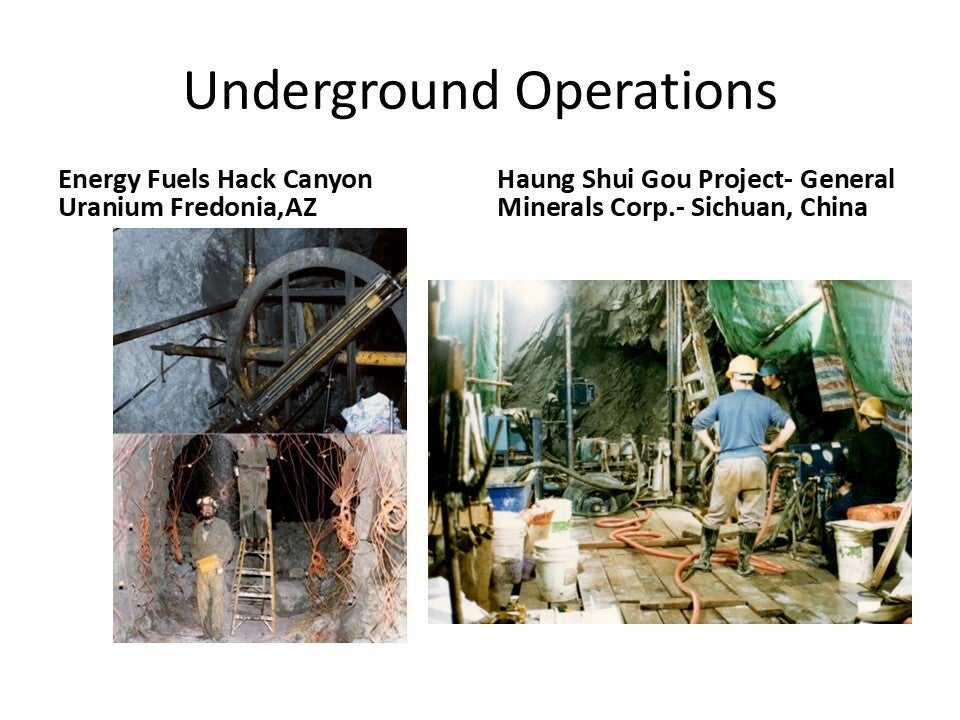 Underground Operations

Energy Fuels Hack Canyon Uranium Fredonia,AZ

Haung Shui Gou Project- General Minerals Corp.- Sichuan, China